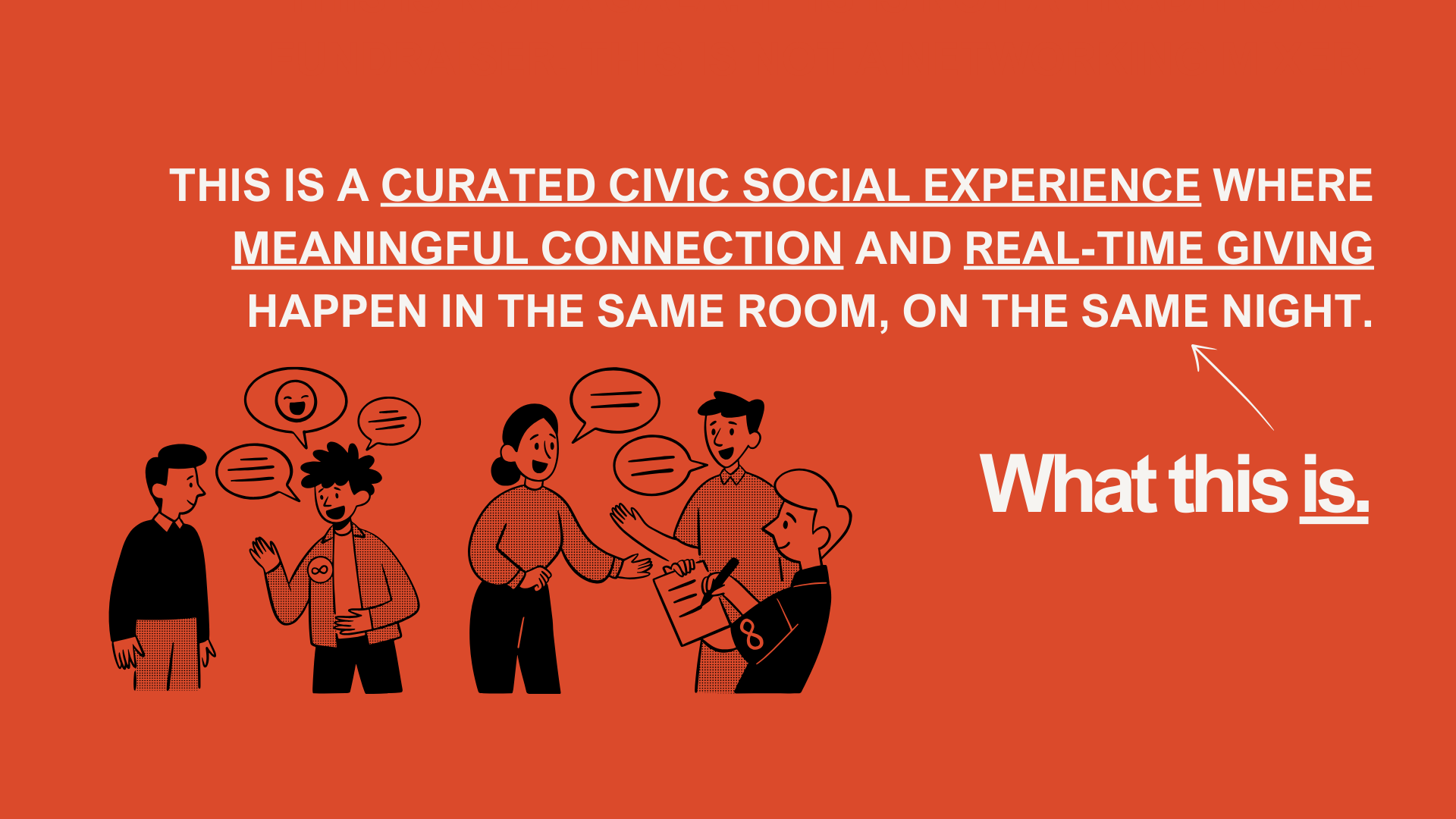 THIS IS A CURATED CIVIC SOCIAL EXPERIENCE WHERE MEANINGFUL CONNECTION AND REAL-TIME GIVING HAPPEN IN THE SAME ROOM, ON THE SAME NIGHT.

What this is.